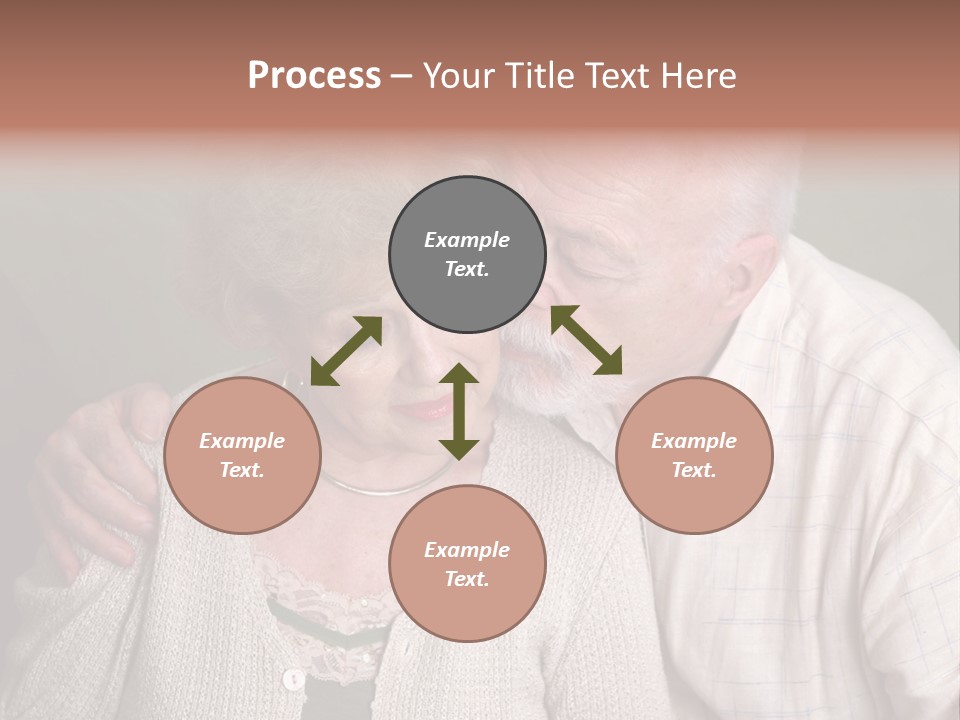 Process – Your Title Text Here

Example Text.

Example Text.

Example Text.

Example Text.